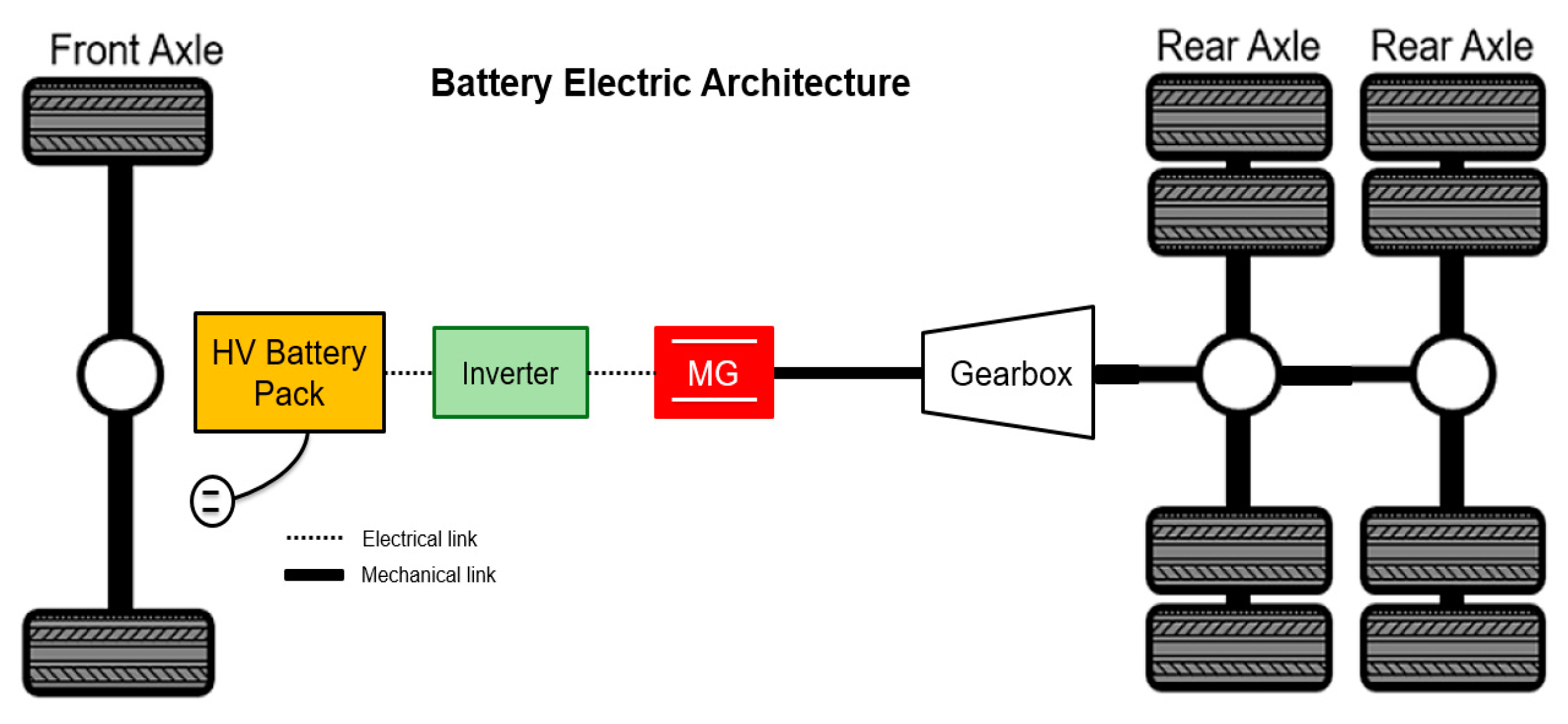 Front Axle

Battery Electric Architecture

Rear Axle

Rear Axle

HV Battery Pack

Inverter

MG

Gearbox

Electrical link

Mechanical link